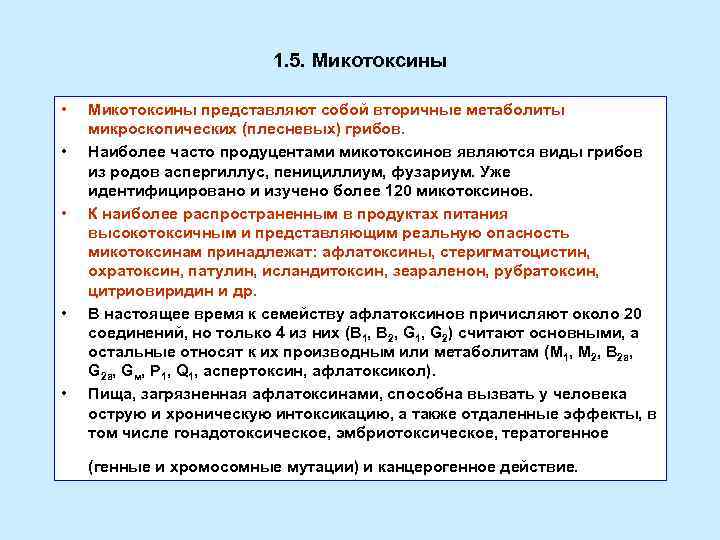 1.5. Микотоксины

• Микотоксины представляют собой вторичные метаболиты микроскопических (плесневых) грибов.

• Наиболее часто продуцентами микотоксинов являются виды грибов из родов аспергиллус, пенициллиум, фузариум. Уже идентифицировано и изучено более 120 микотоксинов.

• К наиболее распространенным в продуктах питания высокотоксичным и представляющим реальную опасность микотоксинам принадлежат: афлатоксины, стеригматоцистин, охратоксин, патулин, исландитоксин, зеараленон, рубратоксин, цитриовиридин и др.

• В настоящее время к семейству афлатоксинов причисляют около 20 соединений, но только 4 из них ($B_1$, $B_2$, $G_1$, $G_2$) считают основными, а остальные относят к их производным или метаболитам ($M_1$, $M_2$, $B_{2a}$, $G_{2a}$, $G_м$, $P_1$, $Q_1$, аспертоксин, афлатоксикол).

• Пища, загрязненная афлатоксинами, способна вызвать у человека острую и хроническую интоксикацию, а также отдаленные эффекты, в том числе гонадотоксическое, эмбриотоксическое, тератогенное

(генные и хромосомные мутации) и канцерогенное действие.